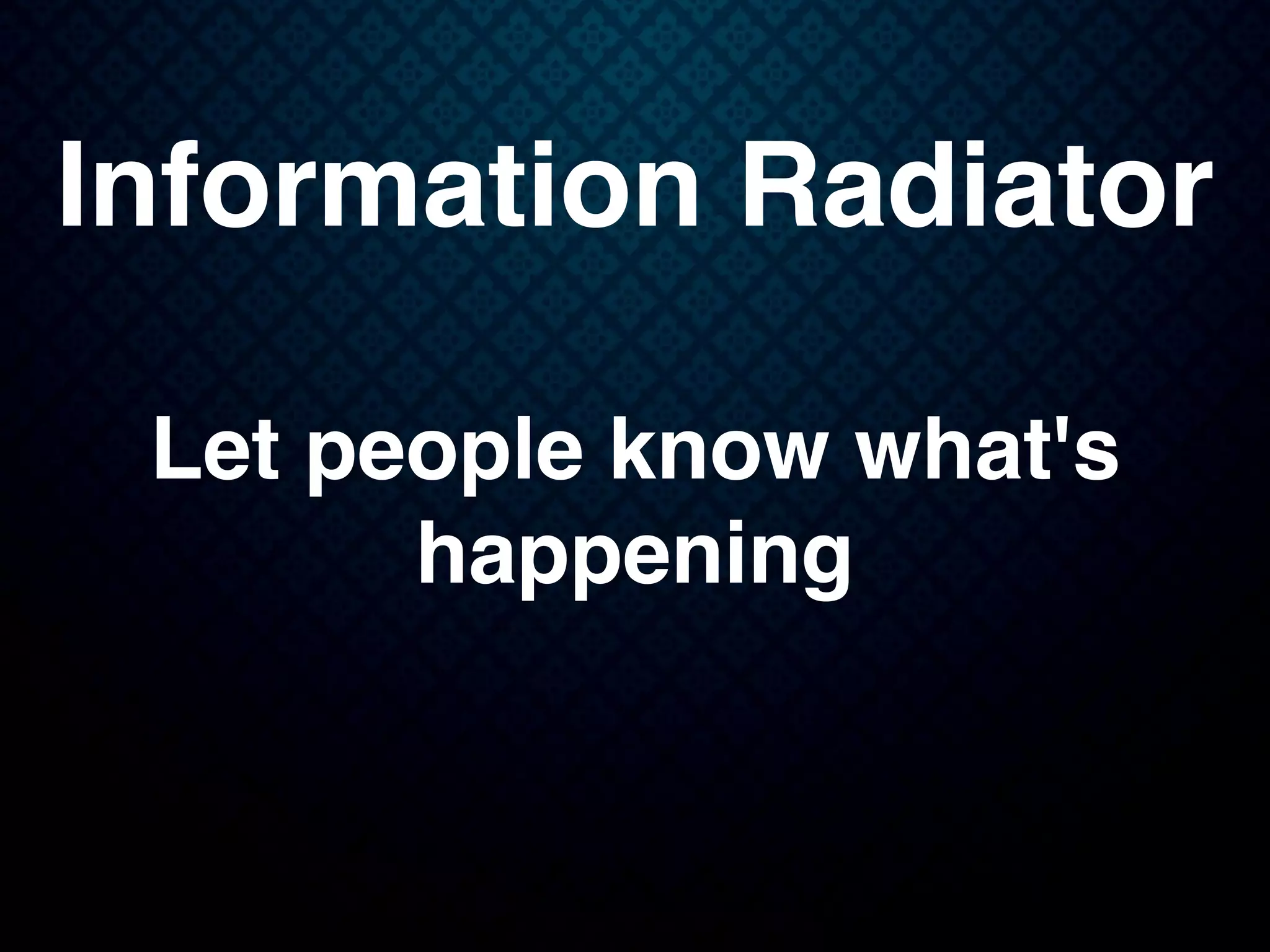 Information Radiator

Let people know what's happening